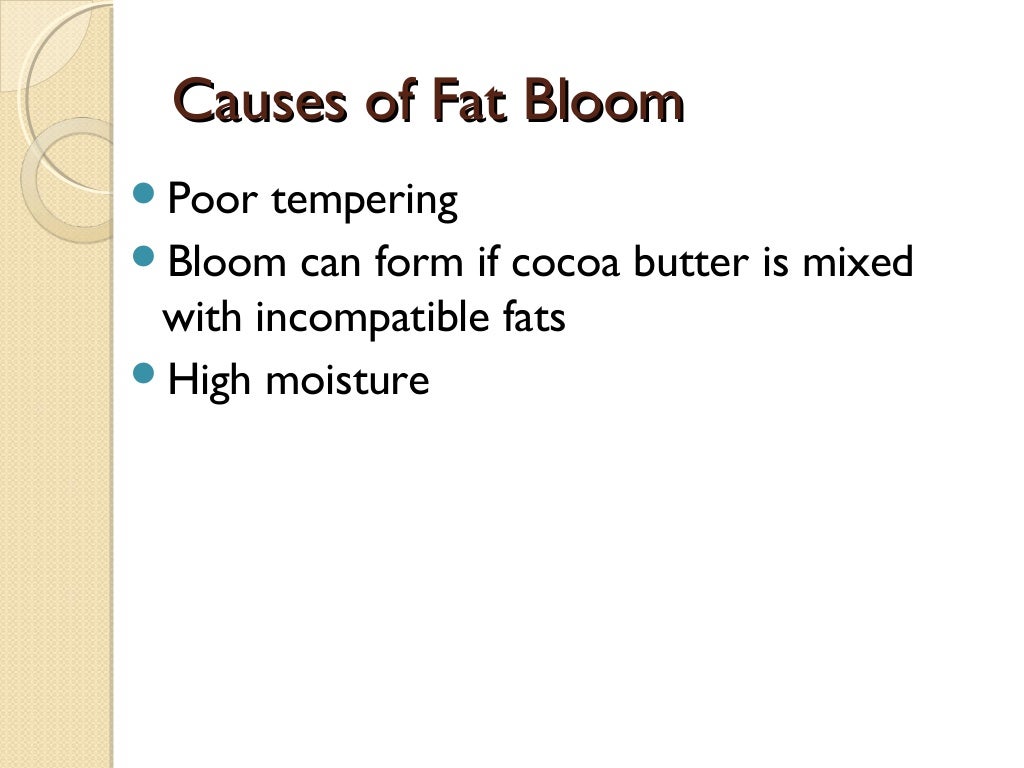 Causes of Fat Bloom

- Poor tempering
- Bloom can form if cocoa butter is mixed with incompatible fats
- High moisture